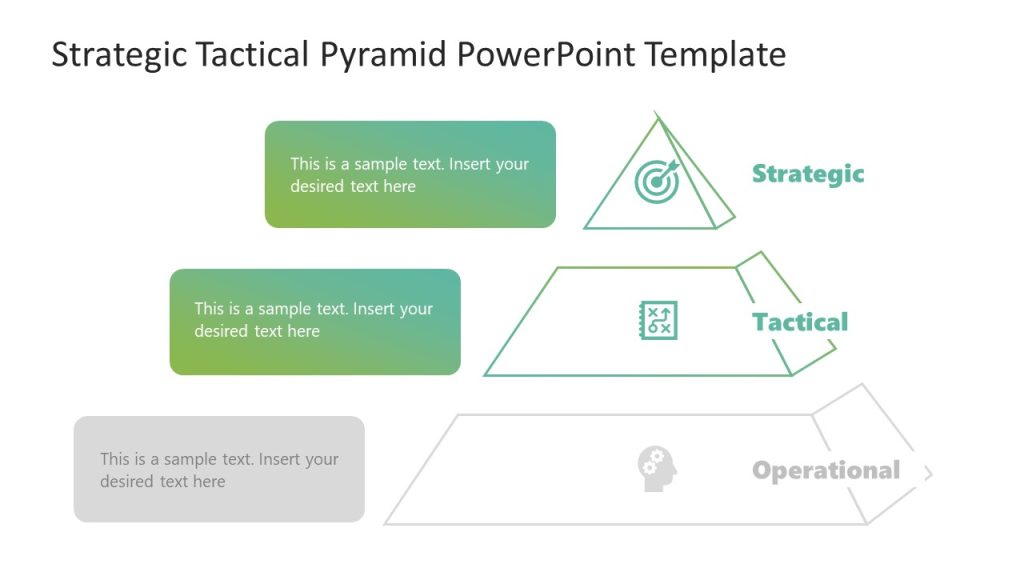 Strategic Tactical Pyramid PowerPoint Template

This is a sample text. Insert your desired text here

Strategic

This is a sample text. Insert your desired text here

Tactical

This is a sample text. Insert your desired text here

Operational